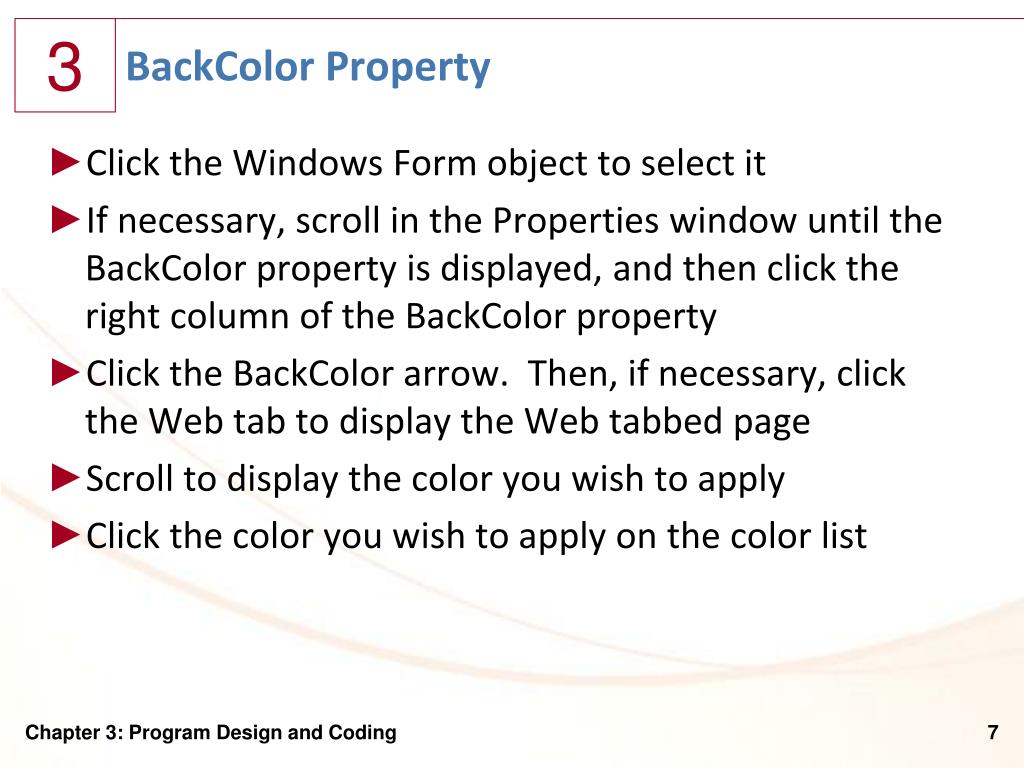 3

BackColor Property

►Click the Windows Form object to select it

►If necessary, scroll in the Properties window until the BackColor property is displayed, and then click the right column of the BackColor property

►Click the BackColor arrow.  Then, if necessary, click the Web tab to display the Web tabbed page

►Scroll to display the color you wish to apply

►Click the color you wish to apply on the color list

Chapter 3: Program Design and Coding

7